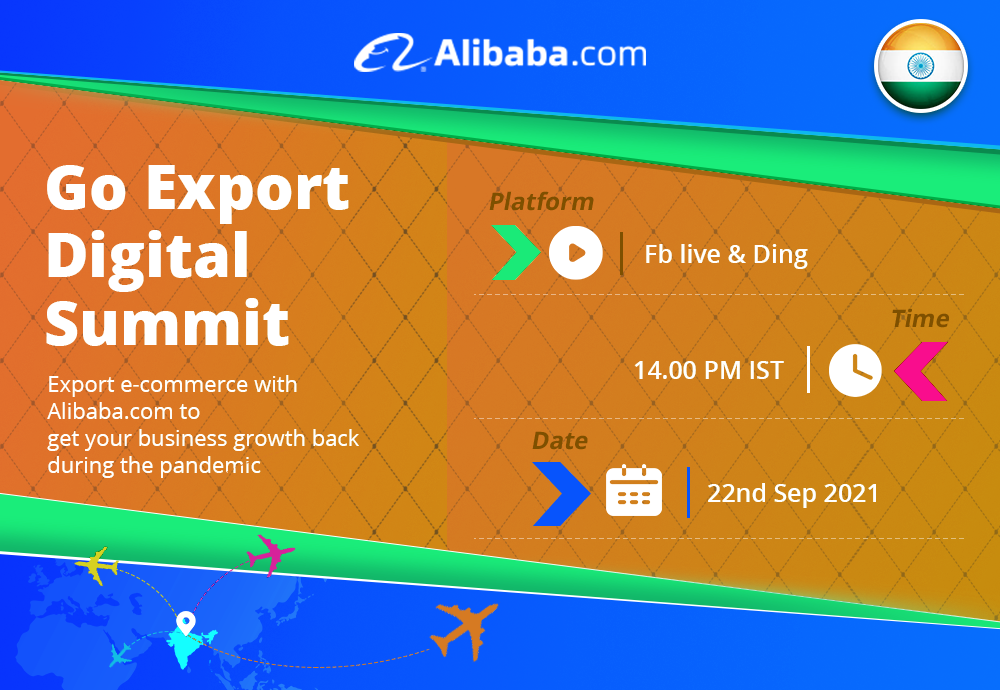 Alibaba.com

Go Export Digital Summit

Export e-commerce with Alibaba.com to get your business growth back during the pandemic

Platform

Fb live & Ding

Time

14.00 PM IST

Date

22nd Sep 2021